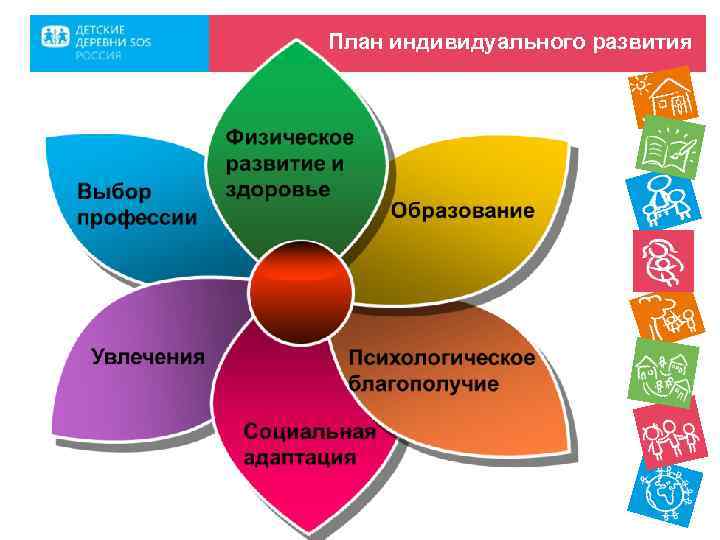 ДЕТСКИЕ ДЕРЕВНИ SOS РОССИЯ

План индивидуального развития

Физическое развитие и здоровье

Выбор профессии

Образование

Увлечения

Психологическое благополучие

Социальная адаптация